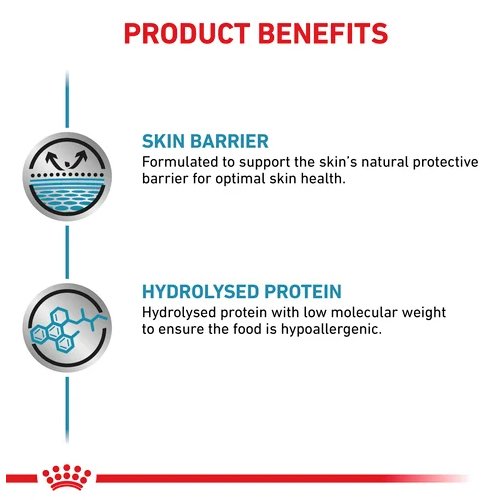 PRODUCT BENEFITS

SKIN BARRIER
Formulated to support the skin's natural protective barrier for optimal skin health.

HYDROLYSED PROTEIN
Hydrolysed protein with low molecular weight to ensure the food is hypoallergenic.